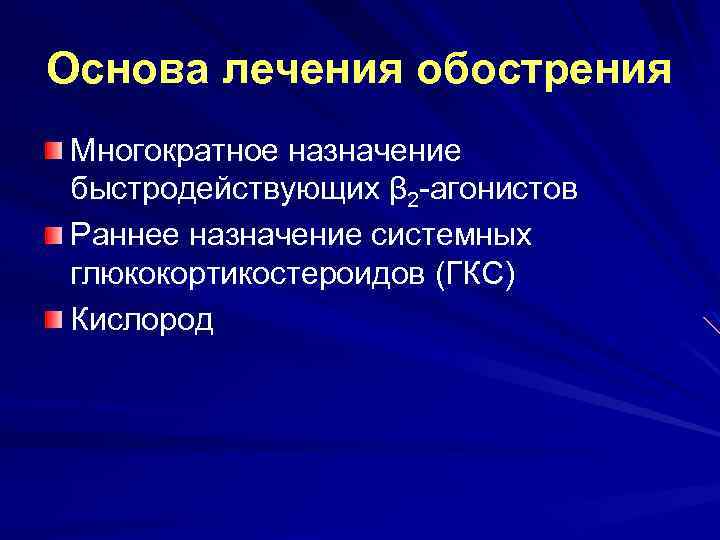 Основа лечения обострения

Многократное назначение быстродействующих $\beta_2$-агонистов

Раннее назначение системных глюкокортикостероидов (ГКС)

Кислород